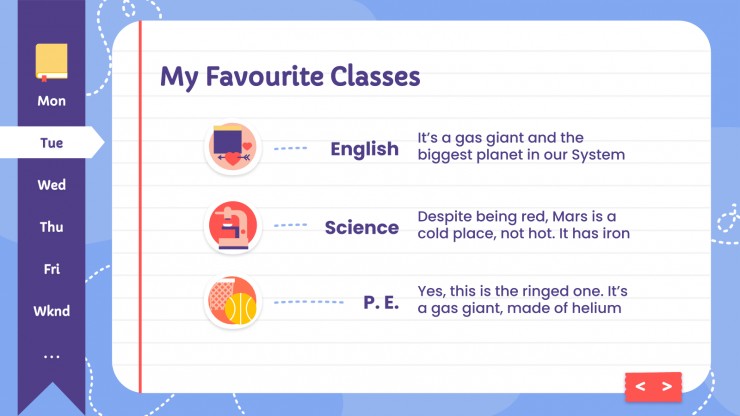 Mon
Tue
Wed
Thu
Fri
Wknd
...

My Favourite Classes

English
It's a gas giant and the biggest planet in our System

Science
Despite being red, Mars is a cold place, not hot. It has iron

P. E.
Yes, this is the ringed one. It's a gas giant, made of helium

< >